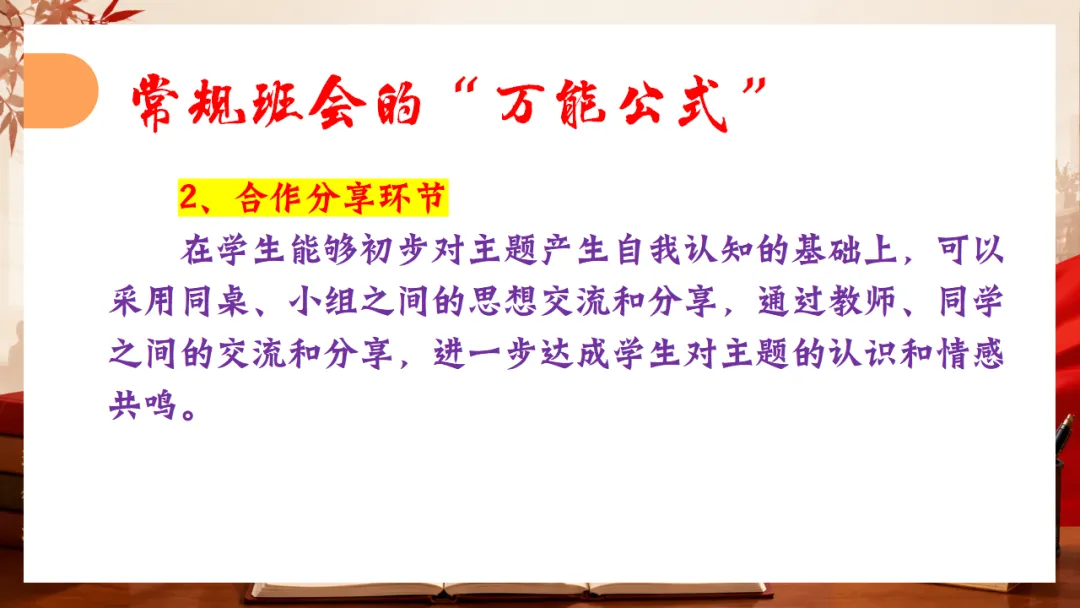 常规班会的“万能公式”

2、合作分享环节

在学生能够初步对主题产生自我认知的基础上，可以采用同桌、小组之间的思想交流和分享，通过教师、同学之间的交流和分享，进一步达成学生对主题的认识和情感共鸣。